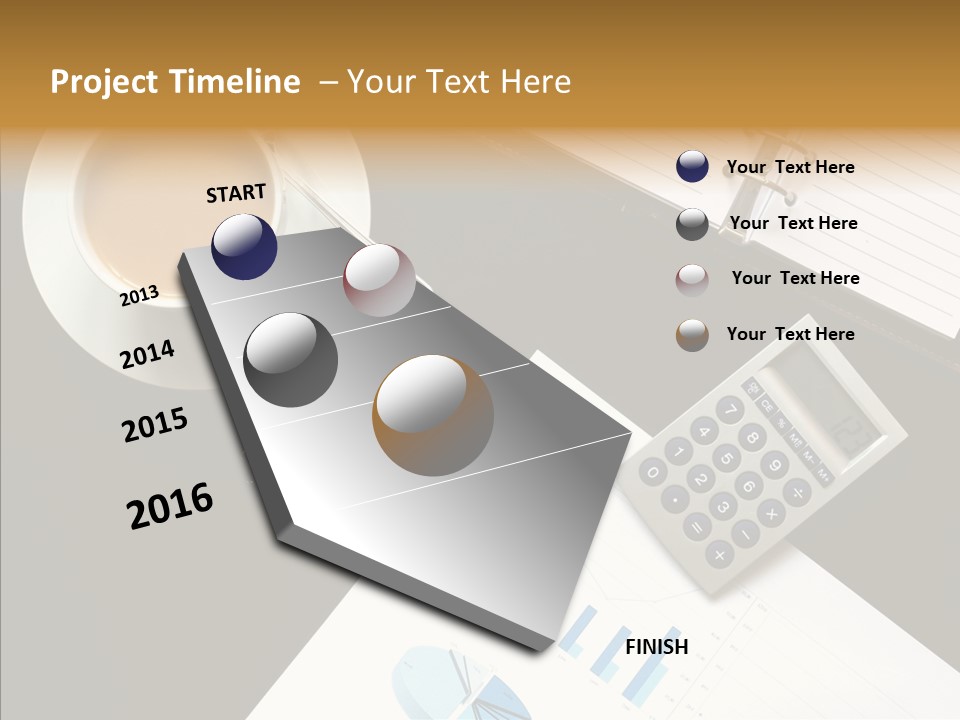 Project Timeline – Your Text Here

START

2013

2014

2015

2016

FINISH

Your Text Here

Your Text Here

Your Text Here

Your Text Here